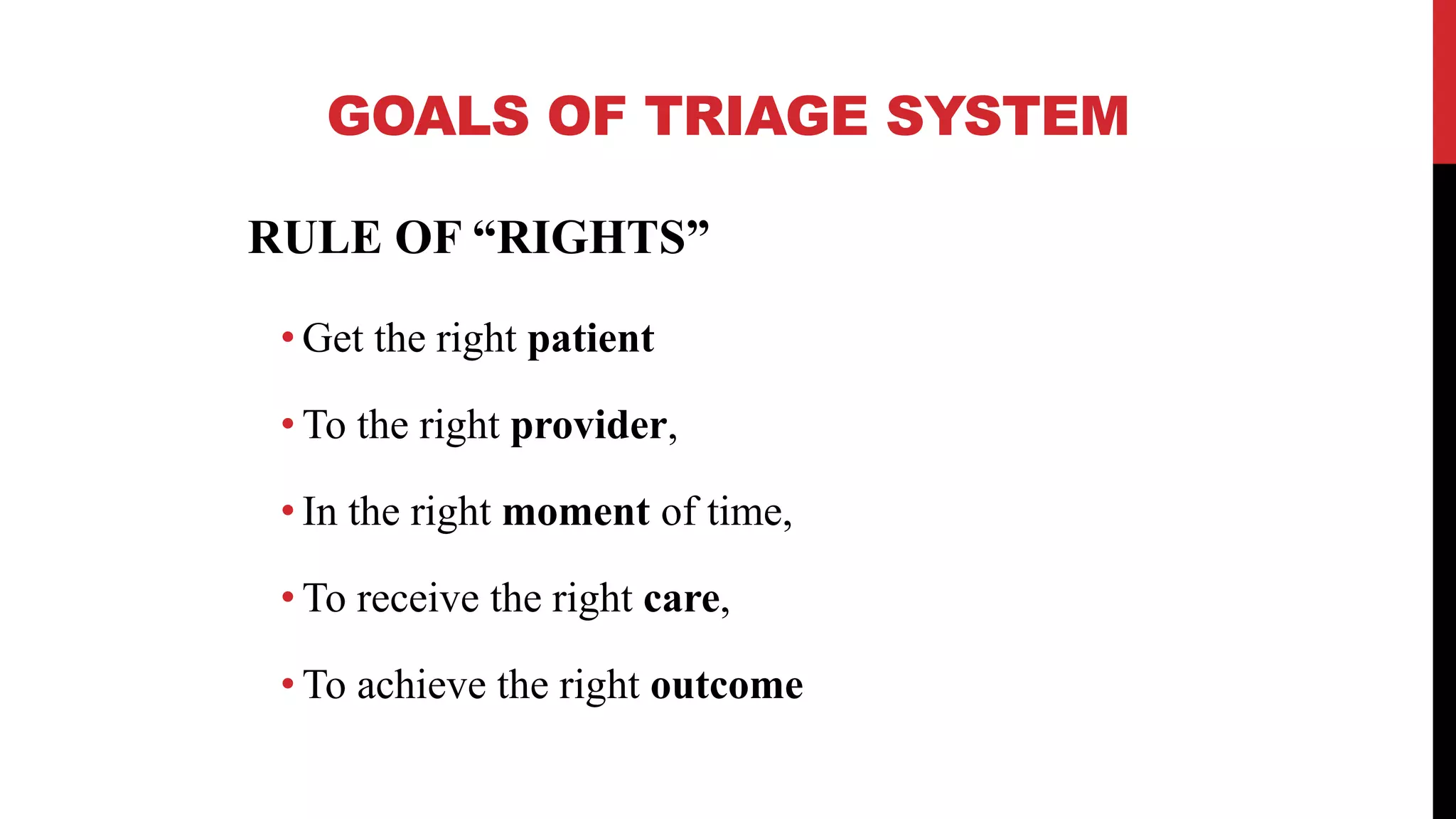 GOALS OF TRIAGE SYSTEM

RULE OF “RIGHTS”

• Get the right patient

• To the right provider,

• In the right moment of time,

• To receive the right care,

• To achieve the right outcome